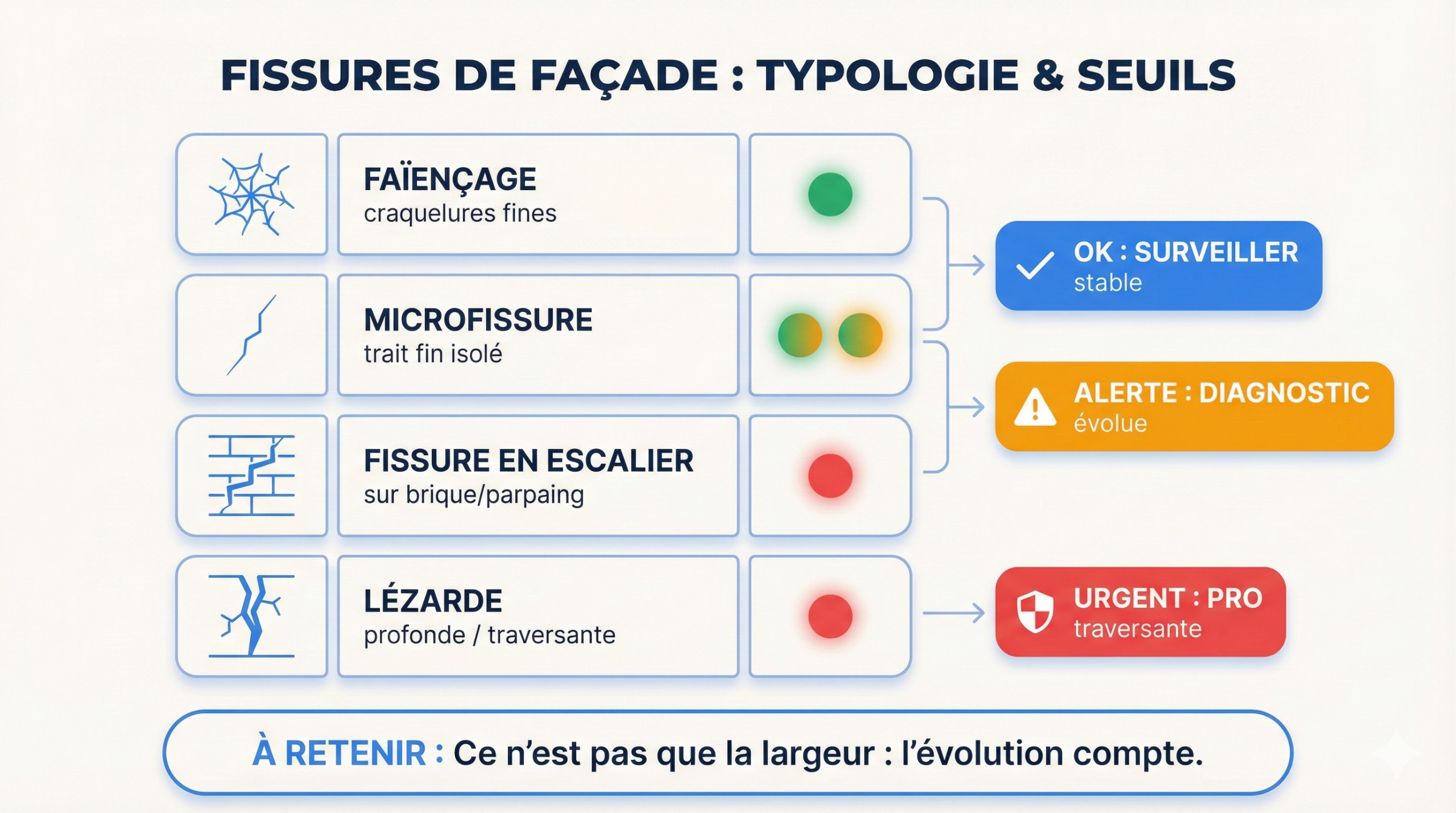 FISSURES DE FAÇADE : TYPOLOGIE & SEUILS

FAÏENÇAGE
craquelures fines

MICROFISSURE
trait fin isolé

FISSURE EN ESCALIER
sur brique/parpaing

LÉZARDE
profonde / traversante

OK : SURVEILLER
stable

ALERTE : DIAGNOSTIC
évolue

URGENT : PRO
traversante

À RETENIR : Ce n'est pas que la largeur : l'évolution compte.